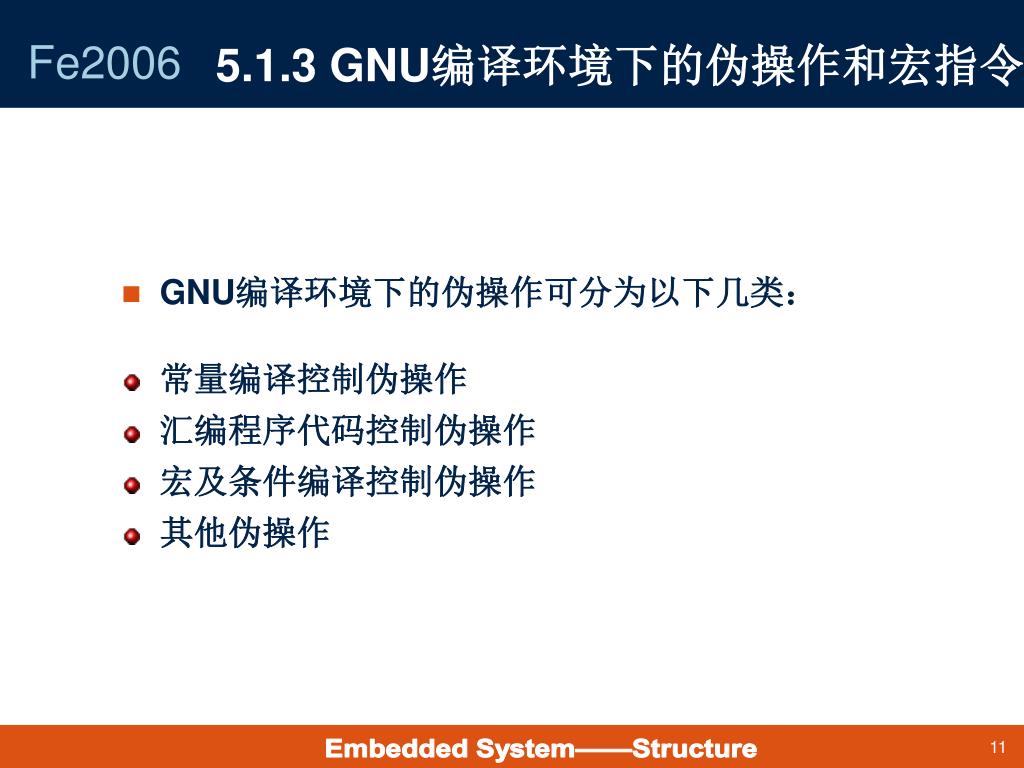 Fe2006 5.1.3 GNU编译环境下的伪操作和宏指令

GNU编译环境下的伪操作可分为以下几类：

常量编译控制伪操作
汇编程序代码控制伪操作
宏及条件编译控制伪操作
其他伪操作

Embedded System——Structure
11